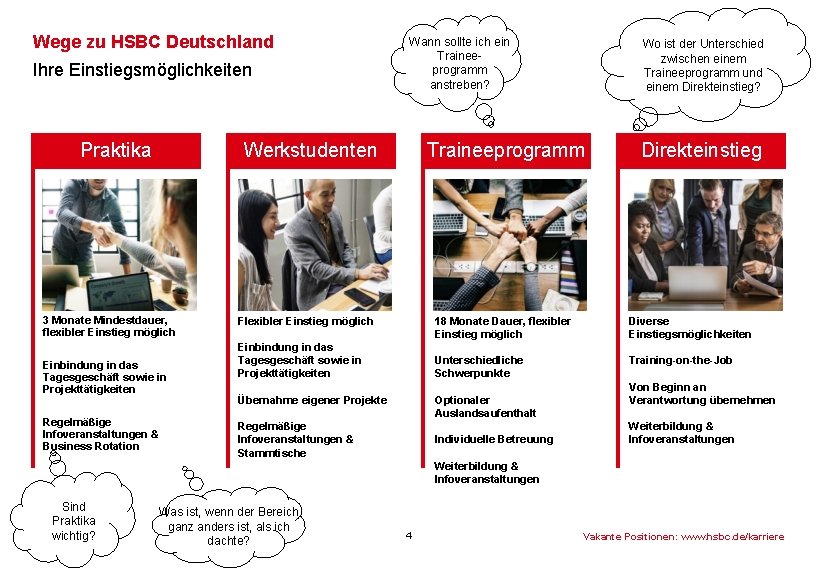 Wege zu HSBC Deutschland
Ihre Einstiegsmöglichkeiten

Wann sollte ich ein Traineeprogramm anstreben?

Wo ist der Unterschied zwischen einem Traineeprogramm und einem Direkteinstieg?

Praktika

3 Monate Mindestdauer, flexibler Einstieg möglich

Einbindung in das Tagesgeschäft sowie in Projekttätigkeiten

Regelmäßige Infoveranstaltungen & Business Rotation

Werkstudenten

Flexibler Einstieg möglich

Einbindung in das Tagesgeschäft sowie in Projekttätigkeiten

Übernahme eigener Projekte

Regelmäßige Infoveranstaltungen & Stammtische

Traineeprogramm

18 Monate Dauer, flexibler Einstieg möglich

Unterschiedliche Schwerpunkte

Optionaler Auslandsaufenthalt

Individuelle Betreuung

Weiterbildung & Infoveranstaltungen

Direkteinstieg

Diverse Einstiegsmöglichkeiten

Training-on-the-Job

Von Beginn an Verantwortung übernehmen

Weiterbildung & Infoveranstaltungen

Sind Praktika wichtig?

Was ist, wenn der Bereich ganz anders ist, als ich dachte?

4

Vakante Positionen: www.hsbc.de/karriere